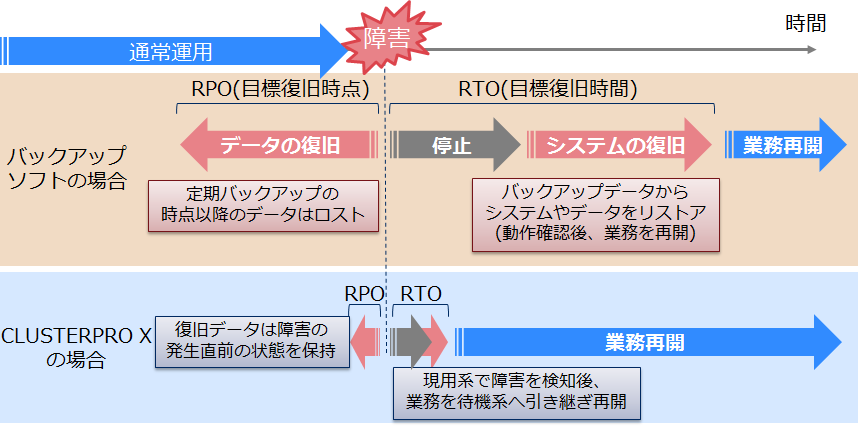 通常運用

障害

時間

RPO(目標復旧時点)

RTO(目標復旧時間)

バックアップソフトの場合

データの復旧

停止

システムの復旧

業務再開

定期バックアップの時点以降のデータはロスト

バックアップデータからシステムやデータをリストア(動作確認後、業務を再開)

RPO

RTO

CLUSTERPRO Xの場合

復旧データは障害の発生直前の状態を保持

業務再開

現用系で障害を検知後、業務を待機系へ引き継ぎ再開